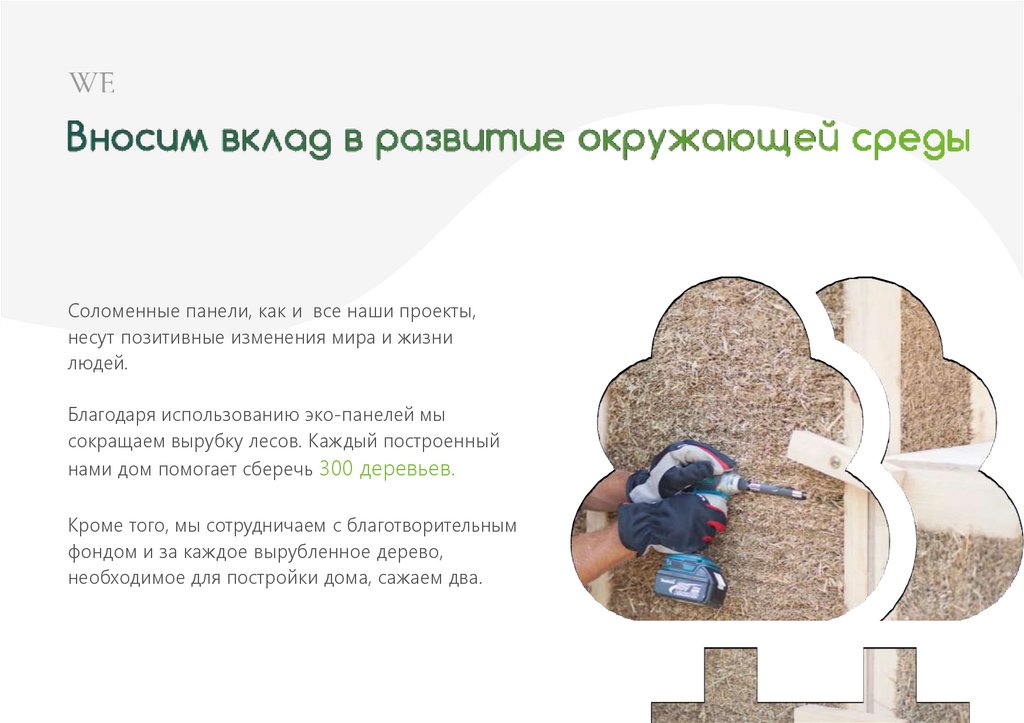 WE

Вносим вклад в развитие окружающей среды

Соломенные панели, как и все наши проекты, несут позитивные изменения мира и жизни людей.

Благодаря использованию эко-панелей мы сокращаем вырубку лесов. Каждый построенный нами дом помогает сберечь 300 деревьев.

Кроме того, мы сотрудничаем с благотворительным фондом и за каждое вырубленное дерево, необходимое для постройки дома, сажаем два.